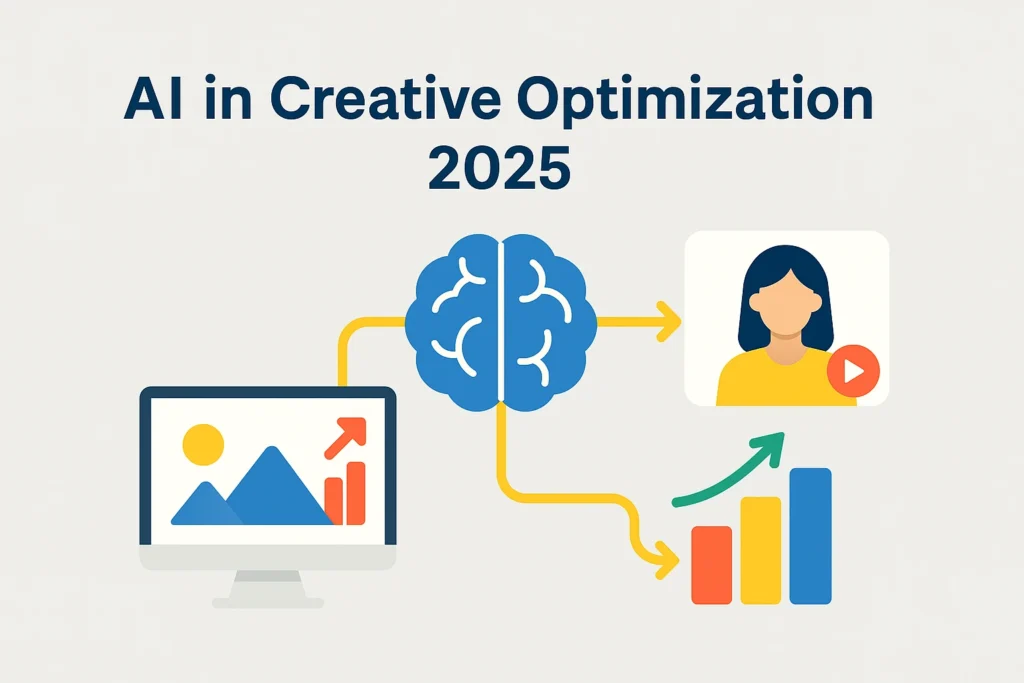 AI in Creative Optimization 2025